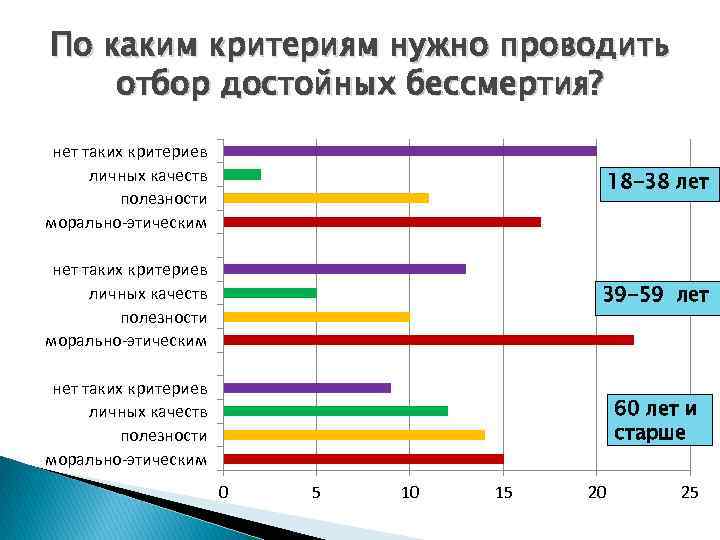 По каким критериям нужно проводить отбор достойных бессмертия?

нет таких критериев
личных качеств
полезности
морально-этическим

18-38 лет

нет таких критериев
личных качеств
полезности
морально-этическим

39-59 лет

нет таких критериев
личных качеств
полезности
морально-этическим

60 лет и старше

0
5
10
15
20
25